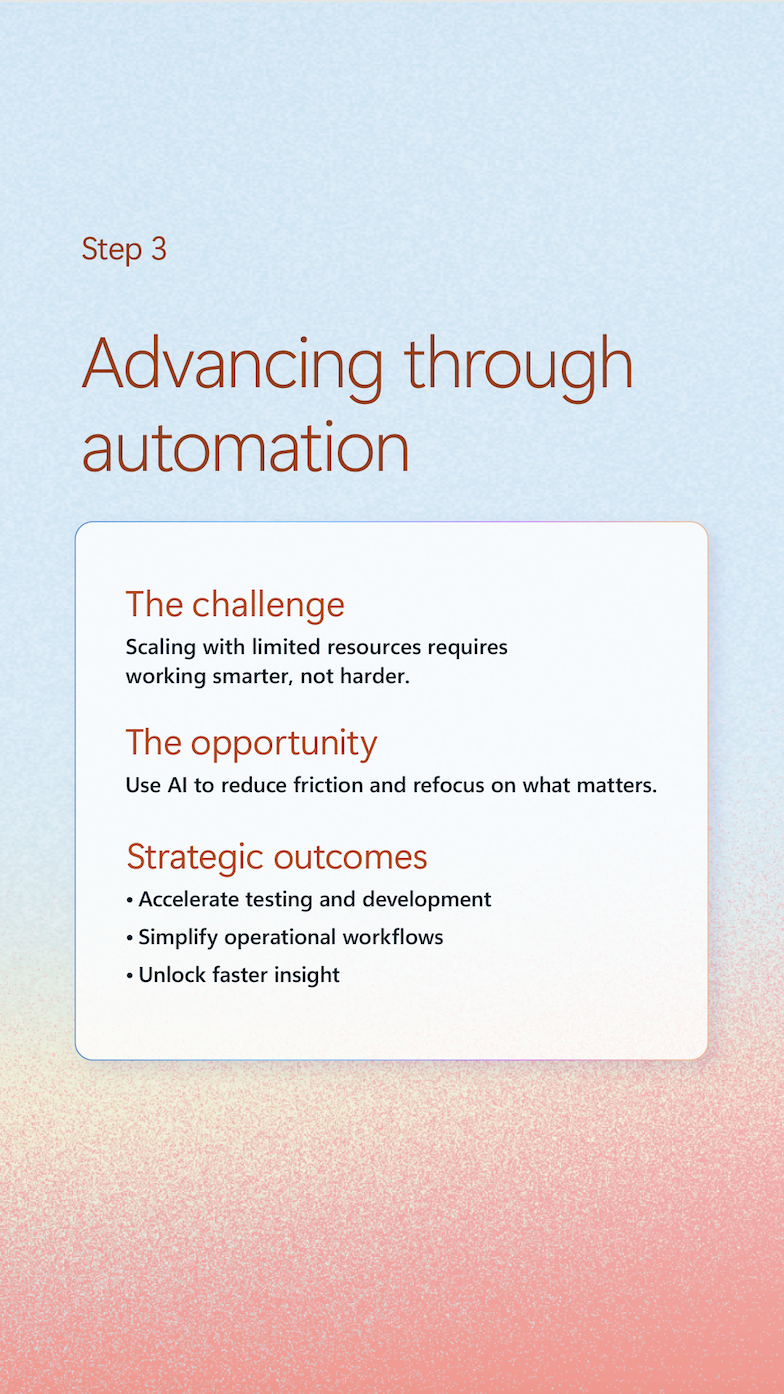 Step 3

Advancing through automation

The challenge
Scaling with limited resources requires working smarter, not harder.

The opportunity
Use AI to reduce friction and refocus on what matters.

Strategic outcomes
• Accelerate testing and development
• Simplify operational workflows
• Unlock faster insight